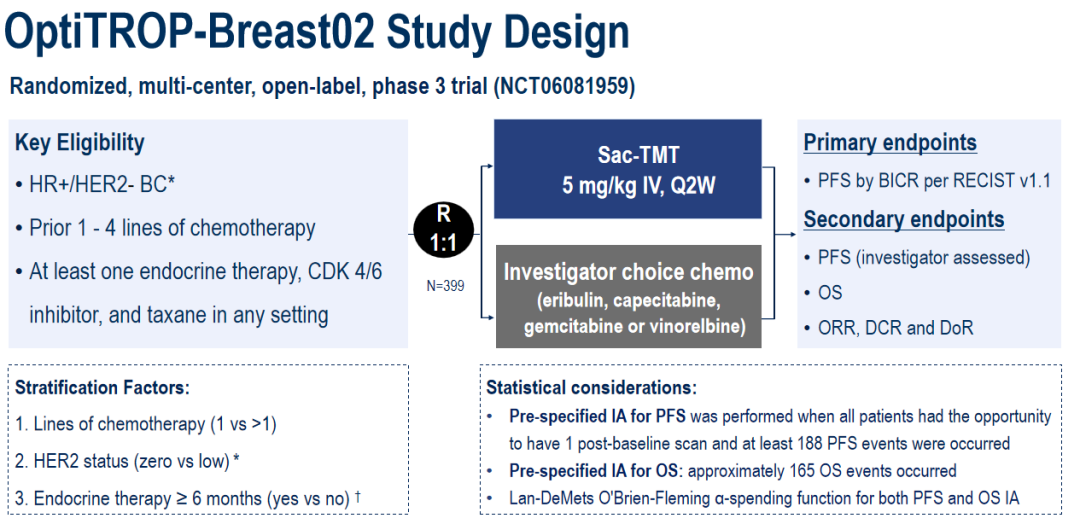 OptiTROP-Breast02 Study Design

Randomized, multi-center, open-label, phase 3 trial (NCT06081959)

Key Eligibility

• HR+/HER2- BC*

• Prior 1 - 4 lines of chemotherapy

• At least one endocrine therapy, CDK 4/6 inhibitor, and taxane in any setting

R 1:1

N=399

Sac-TMT 5 mg/kg IV, Q2W

Investigator choice chemo (eribulin, capecitabine, gemcitabine or vinorelbine)

Primary endpoints

• PFS by BICR per RECIST v1.1

Secondary endpoints

• PFS (investigator assessed)

• OS

• ORR, DCR and DoR

Stratification Factors:

1. Lines of chemotherapy (1 vs >1)

2. HER2 status (zero vs low) *

3. Endocrine therapy ≥ 6 months (yes vs no) †

Statistical considerations:

• Pre-specified IA for PFS was performed when all patients had the opportunity to have 1 post-baseline scan and at least 188 PFS events were occurred

• Pre-specified IA for OS: approximately 165 OS events occurred

• Lan-DeMets O'Brien-Fleming α-spending function for both PFS and OS IA